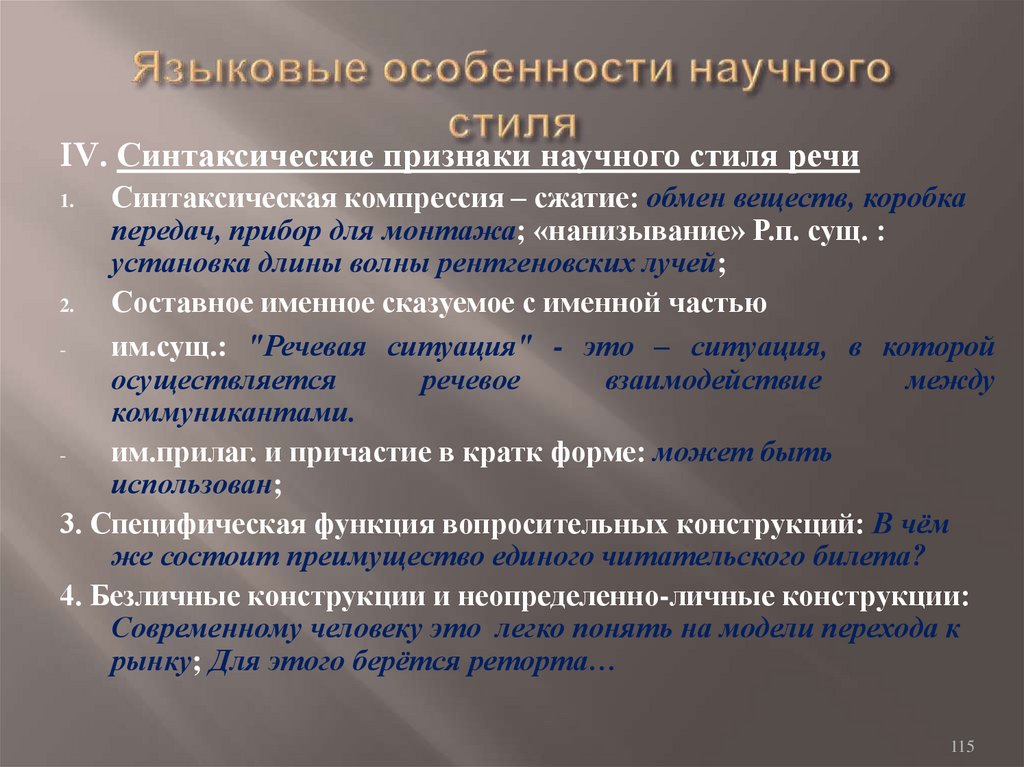 Языковые особенности научного стиля

IV. Синтаксические признаки научного стиля речи

1. Синтаксическая компрессия – сжатие: обмен веществ, коробка передач, прибор для монтажа; «нанизывание» Р.п. сущ. : установка длины волны рентгеновских лучей;

2. Составное именное сказуемое с именной частью

- им.сущ.: "Речевая ситуация" - это – ситуация, в которой осуществляется речевое взаимодействие между коммуникантами.

- им.прилаг. и причастие в кратк форме: может быть использован;

3. Специфическая функция вопросительных конструкций: В чём же состоит преимущество единого читательского билета?

4. Безличные конструкции и неопределенно-личные конструкции: Современному человеку это легко понять на модели перехода к рынку; Для этого берётся реторта…

115